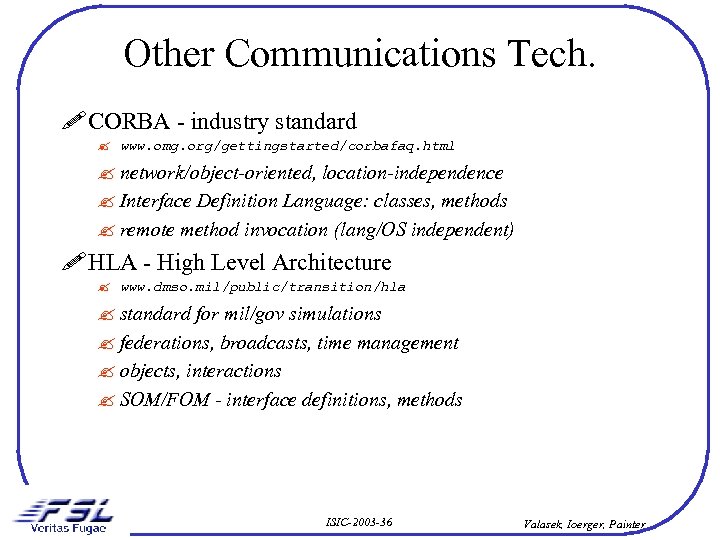 Other Communications Tech.

CORBA - industry standard

www.omg.org/gettingstarted/corbafaq.html

network/object-oriented, location-independence

Interface Definition Language: classes, methods

remote method invocation (lang/OS independent)

HLA - High Level Architecture

www.dmso.mil/public/transition/hla

standard for mil/gov simulations

federations, broadcasts, time management

objects, interactions

SOM/FOM - interface definitions, methods

FSL
Veritas Fugae

ISIC-2003-36

Valasek, Ioerger, Painter